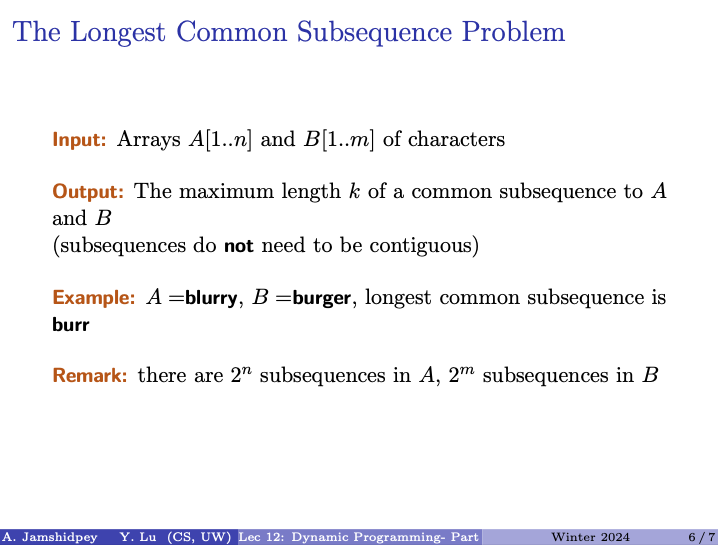 The Longest Common Subsequence Problem

Input: Arrays $A[1..n]$ and $B[1..m]$ of characters

Output: The maximum length $k$ of a common subsequence to $A$ and $B$
(subsequences do not need to be contiguous)

Example: $A =$blurry, $B =$burger, longest common subsequence is burr

Remark: there are $2^n$ subsequences in $A$, $2^m$ subsequences in $B$

A. Jamshidpey Y. Lu (CS, UW) Lec 12: Dynamic Programming- Part Winter 2024 6 / 7